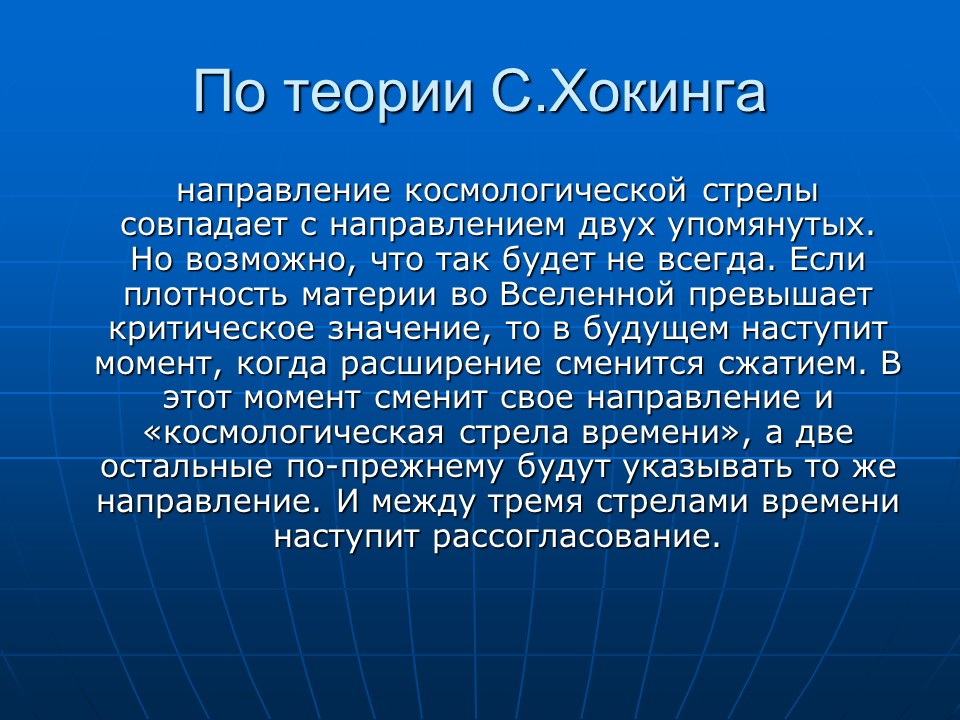 По теории С.Хокинга

направление космологической стрелы совпадает с направлением двух упомянутых. Но возможно, что так будет не всегда. Если плотность материи во Вселенной превышает критическое значение, то в будущем наступит момент, когда расширение сменится сжатием. В этот момент сменит свое направление и «космологическая стрела времени», а две остальные по-прежнему будут указывать то же направление. И между тремя стрелами времени наступит рассогласование.